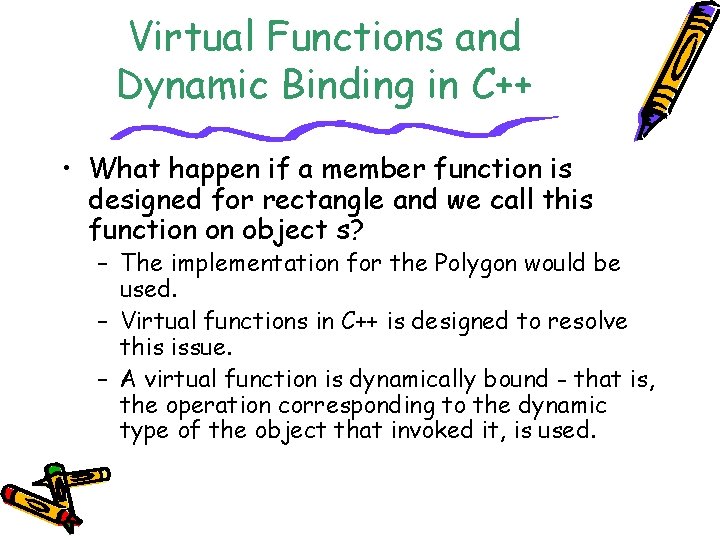 Virtual Functions and Dynamic Binding in C++

• What happen if a member function is designed for rectangle and we call this function on object s?
– The implementation for the Polygon would be used.
– Virtual functions in C++ is designed to resolve this issue.
– A virtual function is dynamically bound - that is, the operation corresponding to the dynamic type of the object that invoked it, is used.